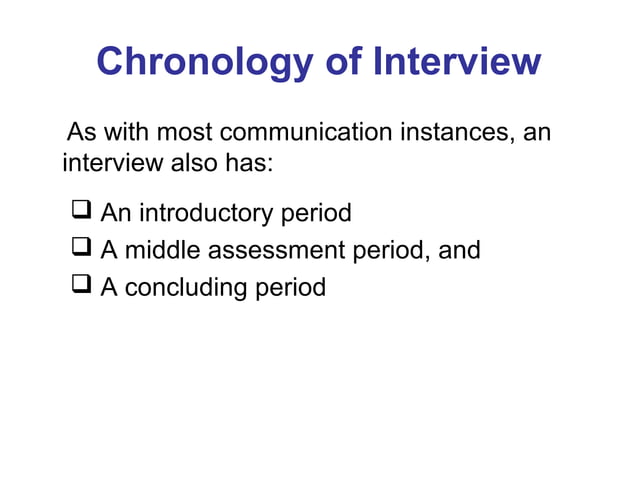 Chronology of Interview

As with most communication instances, an interview also has:

❑ An introductory period
❑ A middle assessment period, and
❑ A concluding period